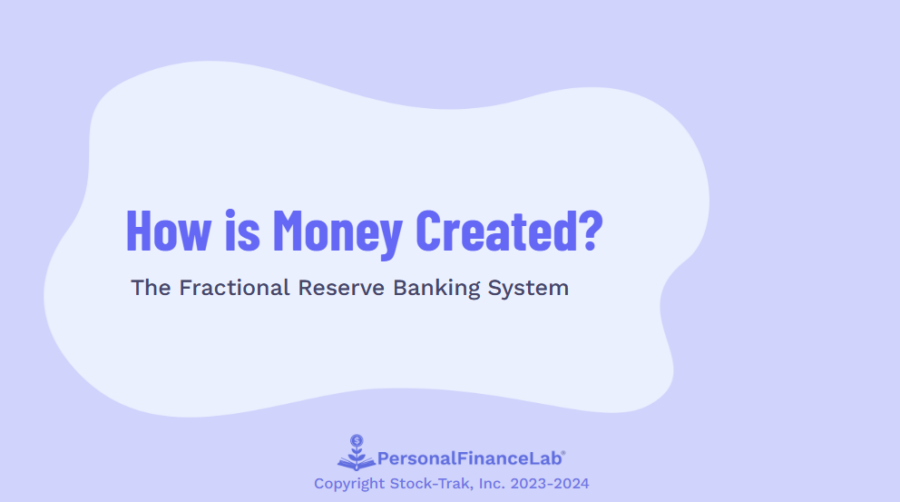 How is Money Created?

The Fractional Reserve Banking System

PersonalFinanceLab®

Copyright Stock-Trak, Inc. 2023-2024